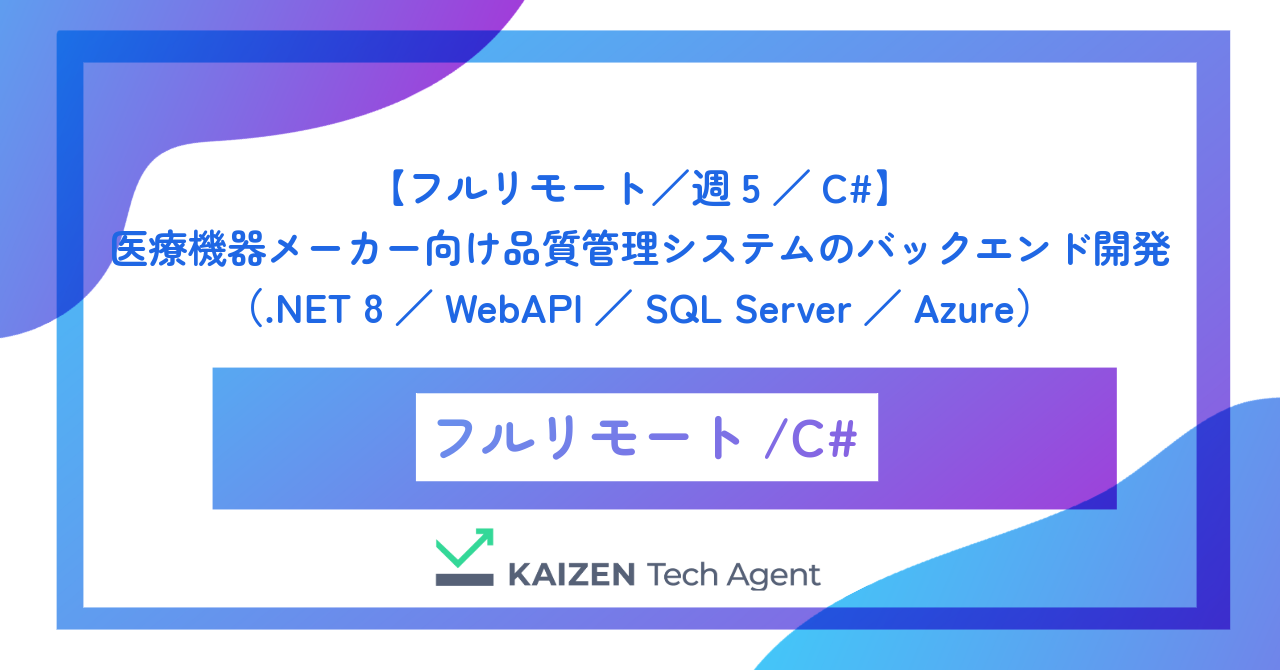 【フルリモート／週５／ C#】
医療機器メーカー向け品質管理システムのバックエンド開発
（.NET 8 ／ WebAPI ／ SQL Server ／ Azure）

フルリモート /C#

KAIZEN Tech Agent